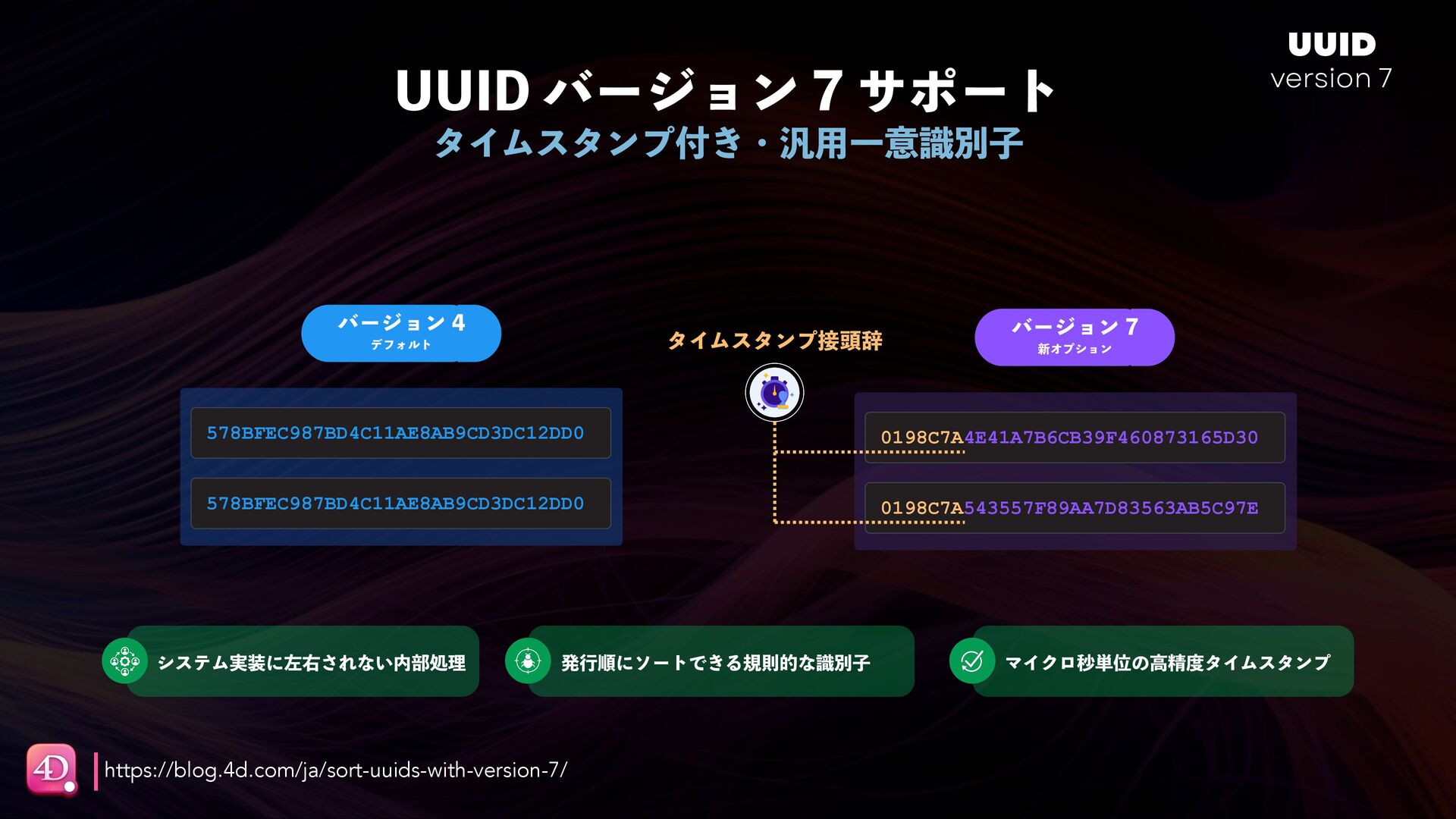 UUID
version 7

UUID バージョン 7 サポート
タイムスタンプ付き・汎用一意識別子

バージョン 4
デフォルト

578BFEC987BD4C11AE8AB9CD3DC12DD0

578BFEC987BD4C11AE8AB9CD3DC12DD0

タイムスタンプ接頭辞

バージョン 7
新オプション

0198C7A4E41A7B6CB39F460873165D30

0198C7A543557F89AA7D83563AB5C97E

システム実装に左右されない内部処理

発行順にソートできる規則的な識別子

マイクロ秒単位の高精度タイムスタンプ

4D

https://blog.4d.com/ja/sort-uuids-with-version-7/